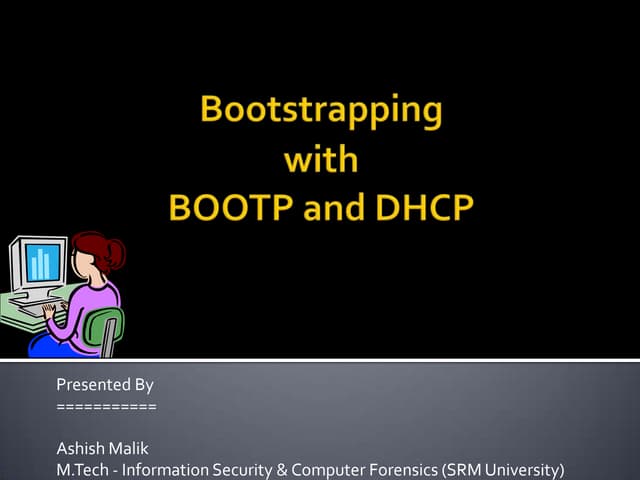 Bootstrapping with BOOTP and DHCP

Presented By
===========

Ashish Malik
M.Tech - Information Security & Computer Forensics (SRM University)